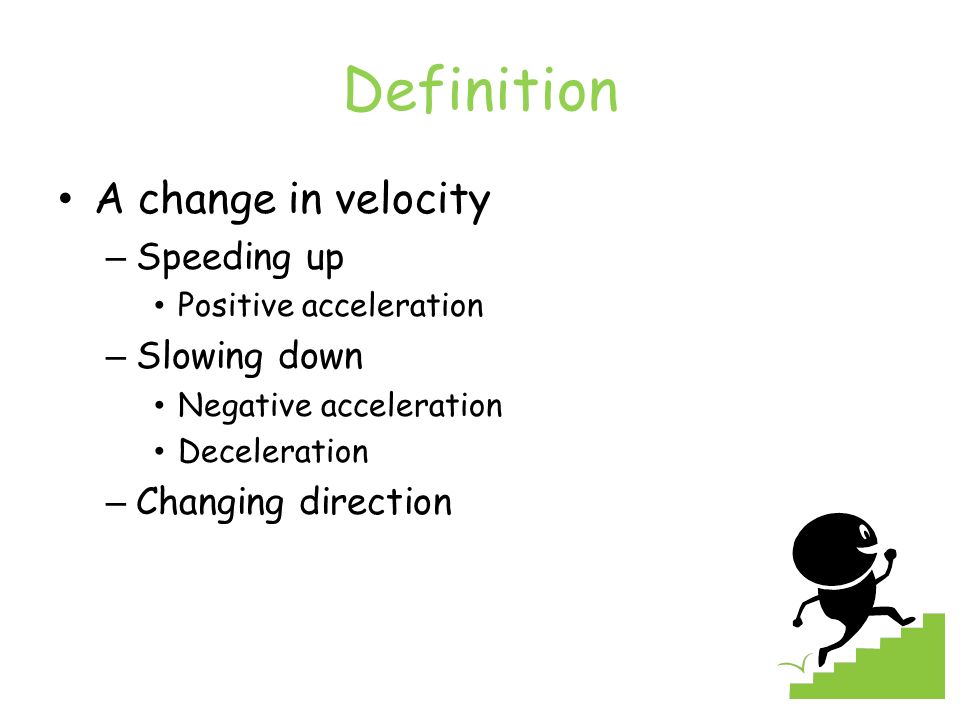 Definition

• A change in velocity
– Speeding up
• Positive acceleration
– Slowing down
• Negative acceleration
• Deceleration
– Changing direction